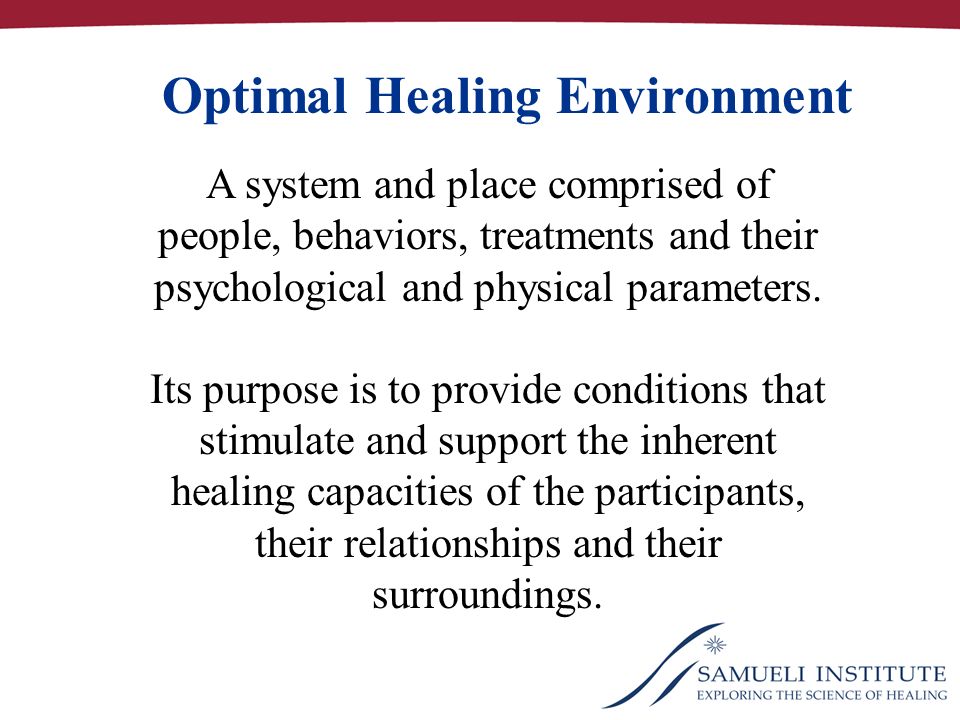 Optimal Healing Environment

A system and place comprised of people, behaviors, treatments and their psychological and physical parameters.

Its purpose is to provide conditions that stimulate and support the inherent healing capacities of the participants, their relationships and their surroundings.

SAMUELI INSTITUTE
EXPLORING THE SCIENCE OF HEALING